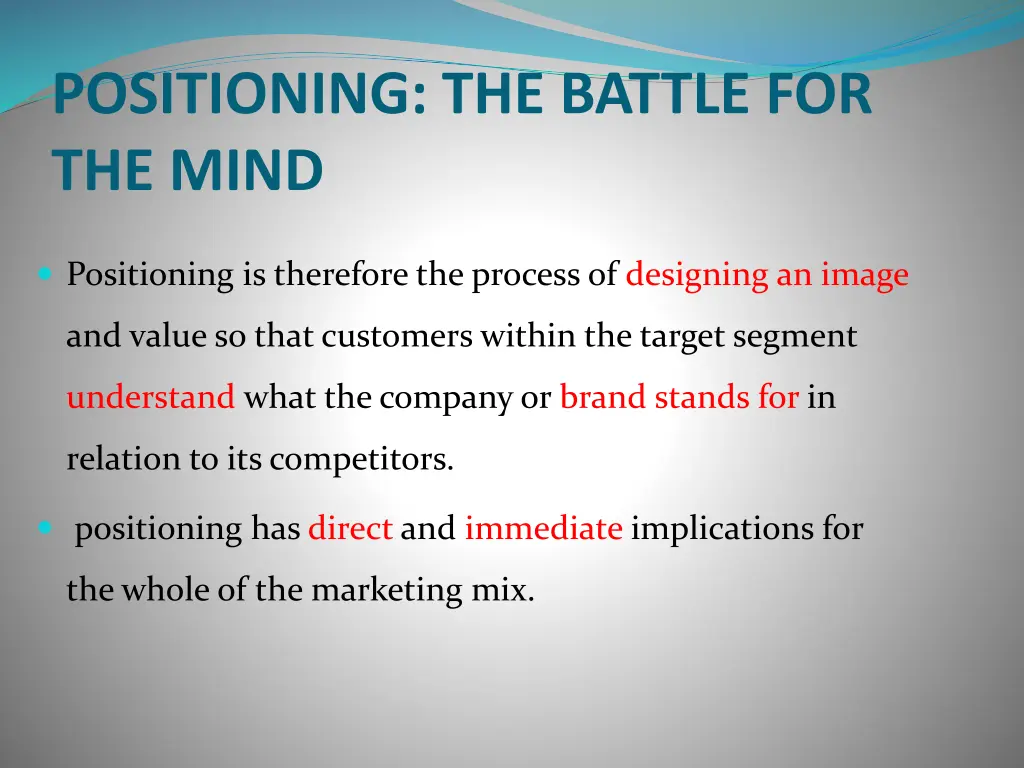 POSITIONING: THE BATTLE FOR THE MIND

Positioning is therefore the process of designing an image and value so that customers within the target segment understand what the company or brand stands for in relation to its competitors.

positioning has direct and immediate implications for the whole of the marketing mix.